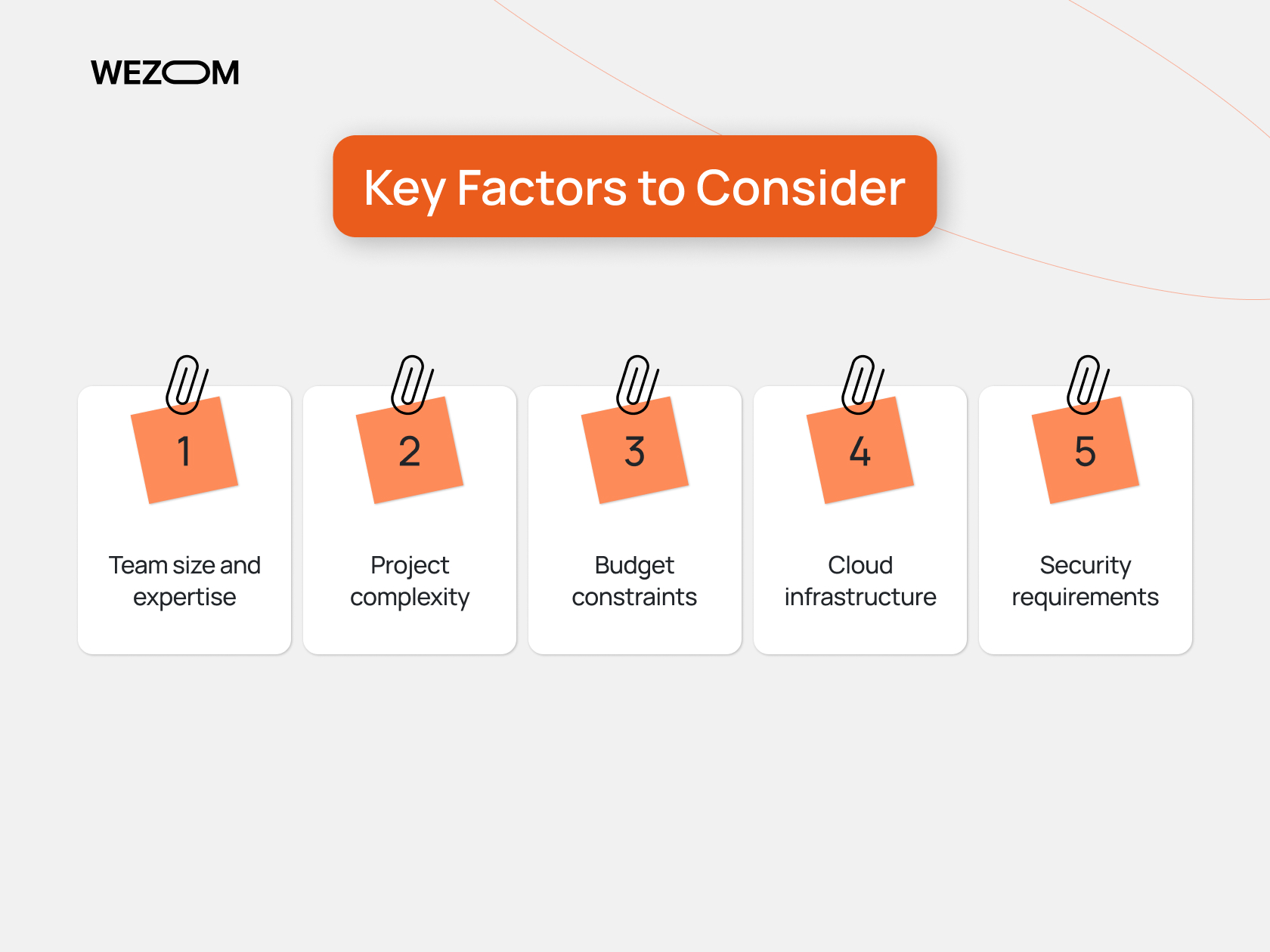 WEZOM

Key Factors to Consider

1

Team size and expertise

2

Project complexity

3

Budget constraints

4

Cloud infrastructure

5

Security requirements